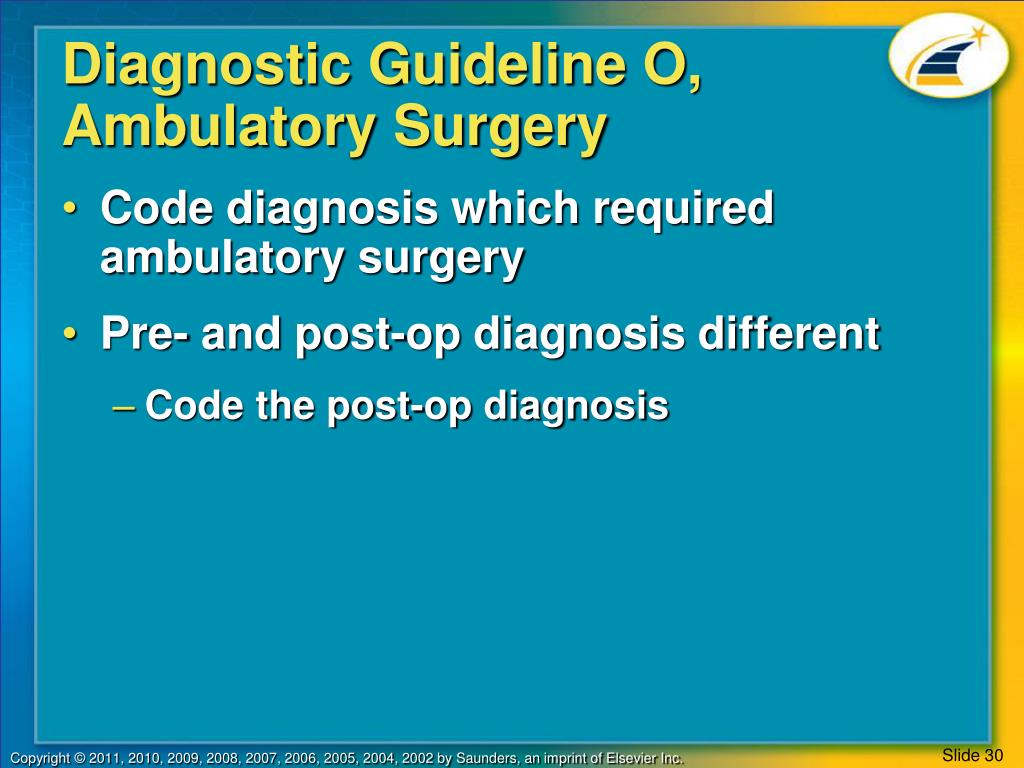 Diagnostic Guideline O, Ambulatory Surgery

• Code diagnosis which required ambulatory surgery

• Pre- and post-op diagnosis different

– Code the post-op diagnosis

Copyright © 2011, 2010, 2009, 2008, 2007, 2006, 2005, 2004, 2002 by Saunders, an imprint of Elsevier Inc.

Slide 30